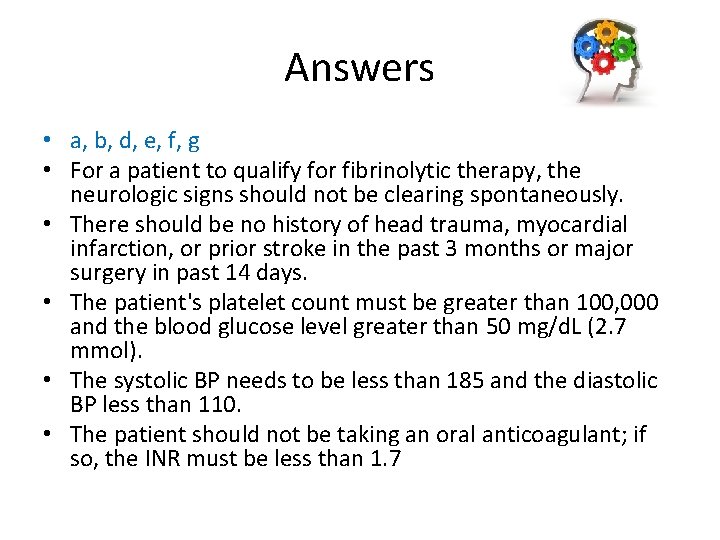 Answers

• a, b, d, e, f, g
• For a patient to qualify for fibrinolytic therapy, the neurologic signs should not be clearing spontaneously.
• There should be no history of head trauma, myocardial infarction, or prior stroke in the past 3 months or major surgery in past 14 days.
• The patient's platelet count must be greater than 100,000 and the blood glucose level greater than 50 mg/dL (2.7 mmol).
• The systolic BP needs to be less than 185 and the diastolic BP less than 110.
• The patient should not be taking an oral anticoagulant; if so, the INR must be less than 1.7